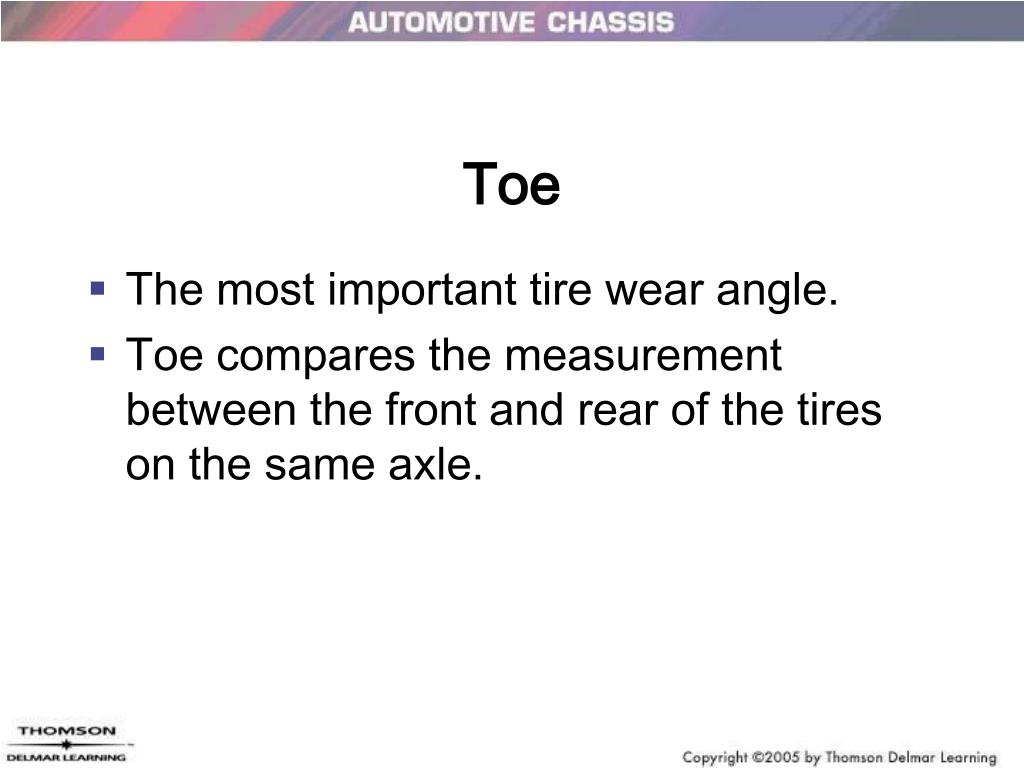 AUTOMOTIVE CHASSIS

Toe

▪ The most important tire wear angle.
▪ Toe compares the measurement between the front and rear of the tires on the same axle.

THOMSON
DELMAR LEARNING

Copyright ©2005 by Thomson Delmar Learning